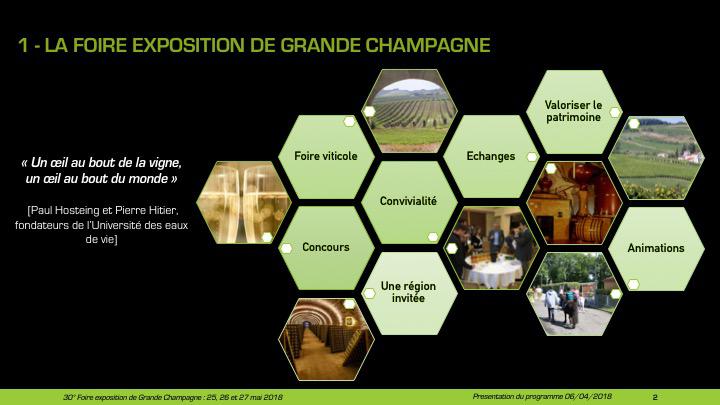 1 - LA FOIRE EXPOSITION DE GRANDE CHAMPAGNE

« Un œil au bout de la vigne, un œil au bout du monde »

[Paul Hosteing et Pierre Hitier, fondateurs de l'Université des eaux de vie]

Foire viticole

Concours

Convivialité

Une région invitée

Echanges

Valoriser le patrimoine

Animations

30° Foire exposition de Grande Champagne : 25, 26 et 27 mai 2018

Presentation du programme 06/04/2018

2